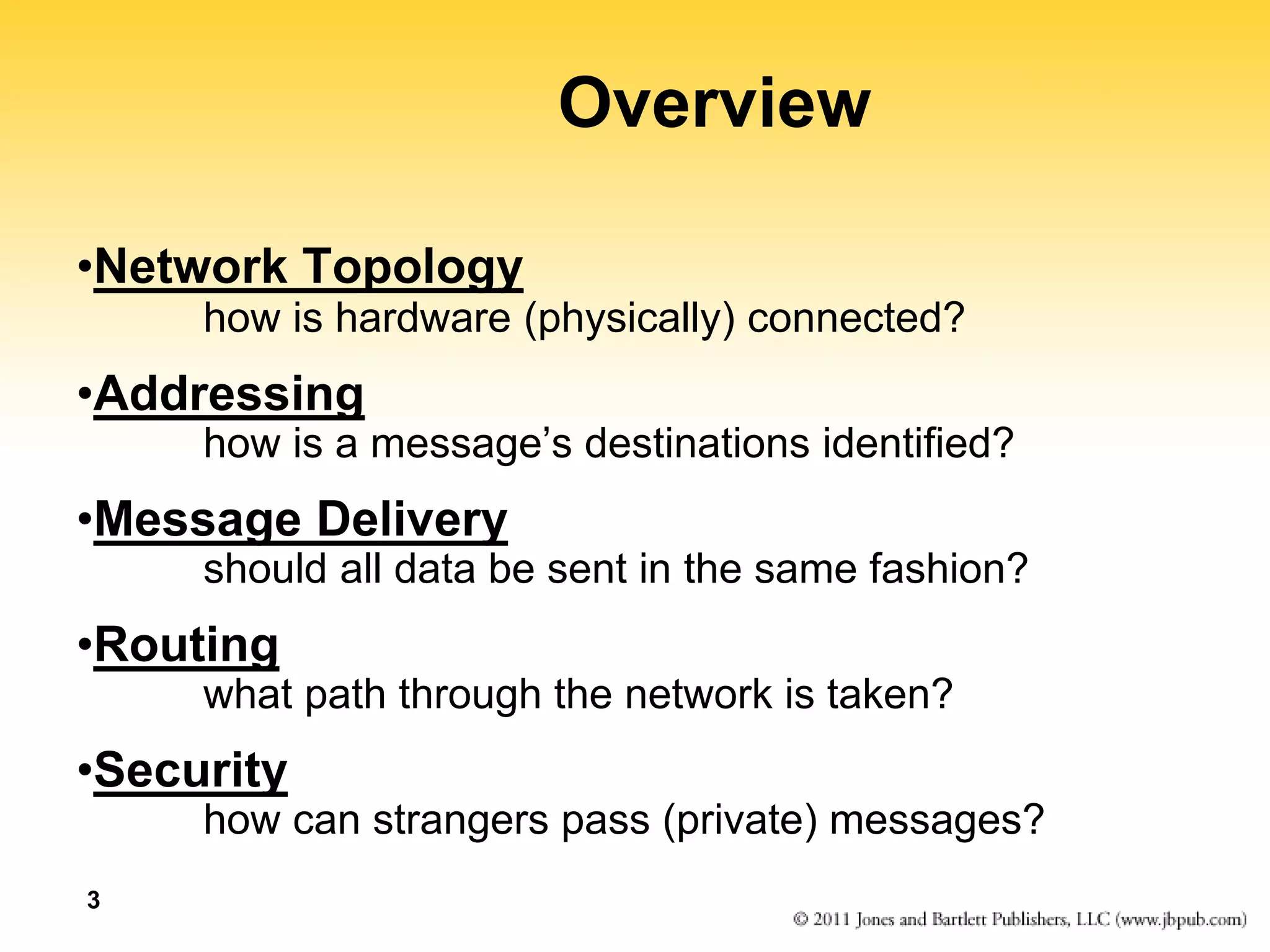 Overview

•Network Topology
how is hardware (physically) connected?

•Addressing
how is a message’s destinations identified?

•Message Delivery
should all data be sent in the same fashion?

•Routing
what path through the network is taken?

•Security
how can strangers pass (private) messages?

3

© 2011 Jones and Bartlett Publishers, LLC (www.jbpub.com)